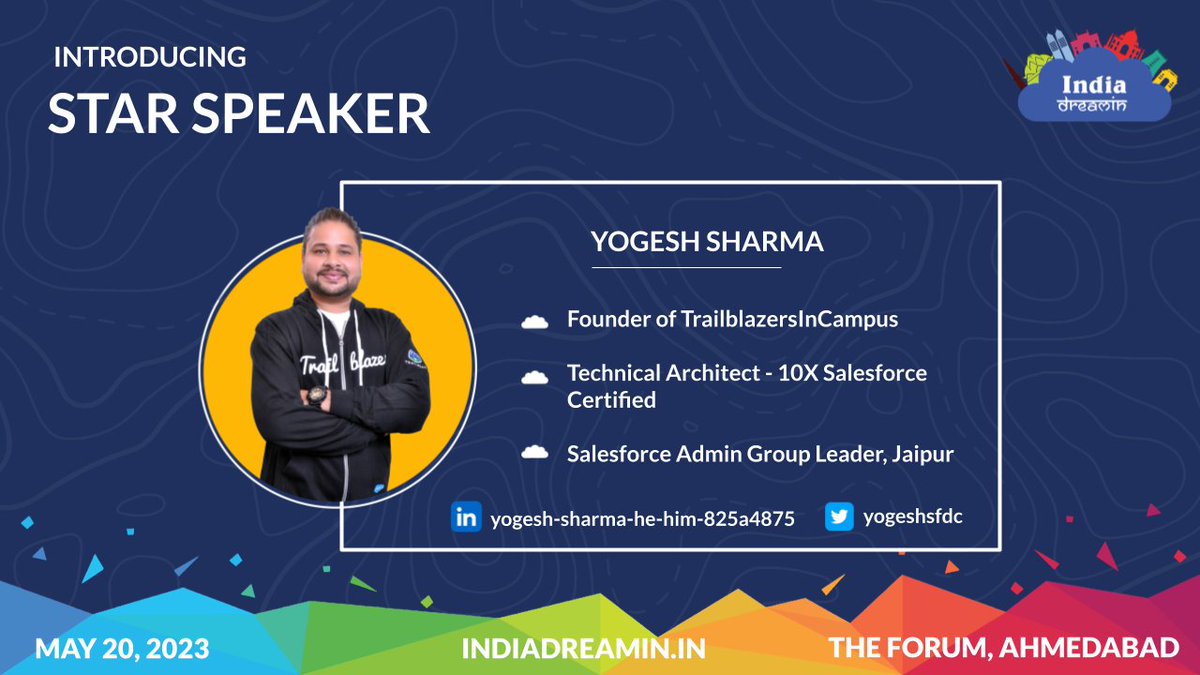 INTRODUCING
STAR SPEAKER

India
dreamin

Trail blaze

YOGESH SHARMA

Founder of TrailblazersInCampus

Technical Architect - 10X Salesforce Certified

Salesforce Admin Group Leader, Jaipur

in yogesh-sharma-he-him-825a4875

yogeshsfdc

MAY 20, 2023
INDIADREAMIN.IN
THE FORUM, AHMEDABAD